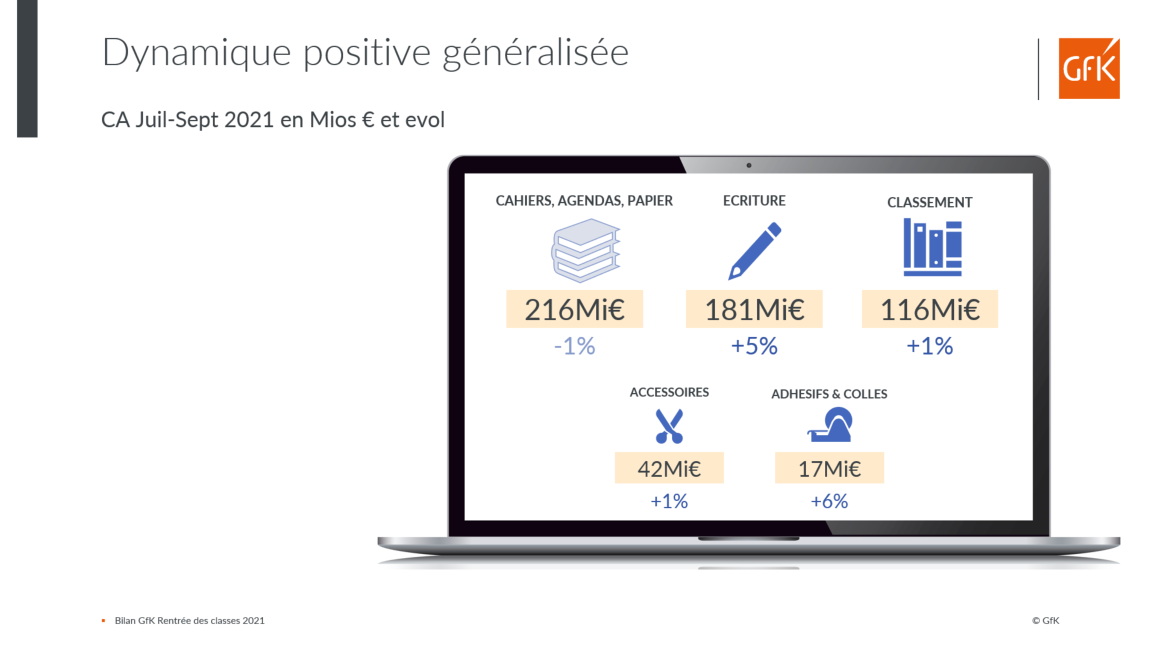 Dynamique positive généralisée

GfK

CA Juil-Sept 2021 en Mios € et evol

CAHIERS, AGENDAS, PAPIER
216Mi€
-1%

ECRITURE
181Mi€
+5%

CLASSEMENT
116Mi€
+1%

ACCESSOIRES
42Mi€
+1%

ADHESIFS & COLLES
17Mi€
+6%

Bilan GfK Rentrée des classes 2021

© GfK